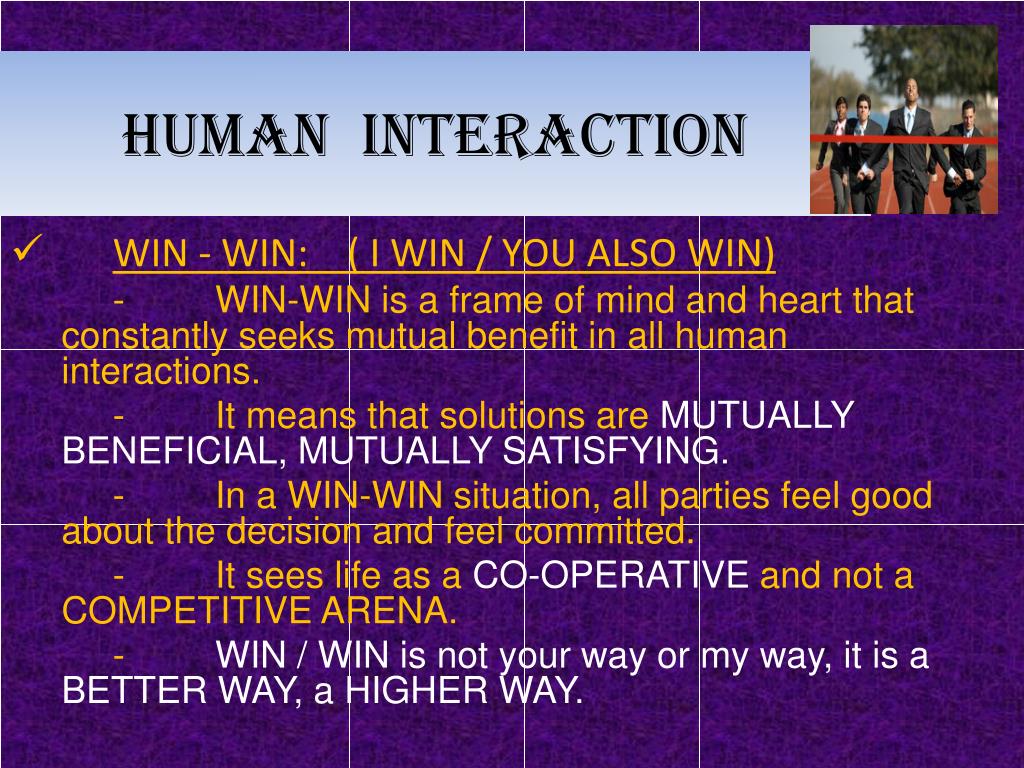 HUMAN INTERACTION

✓ WIN - WIN: ( I WIN / YOU ALSO WIN)

- WIN-WIN is a frame of mind and heart that constantly seeks mutual benefit in all human interactions.

- It means that solutions are MUTUALLY BENEFICIAL, MUTUALLY SATISFYING.

- In a WIN-WIN situation, all parties feel good about the decision and feel committed.

- It sees life as a CO-OPERATIVE and not a COMPETITIVE ARENA.

- WIN / WIN is not your way or my way, it is a BETTER WAY, a HIGHER WAY.